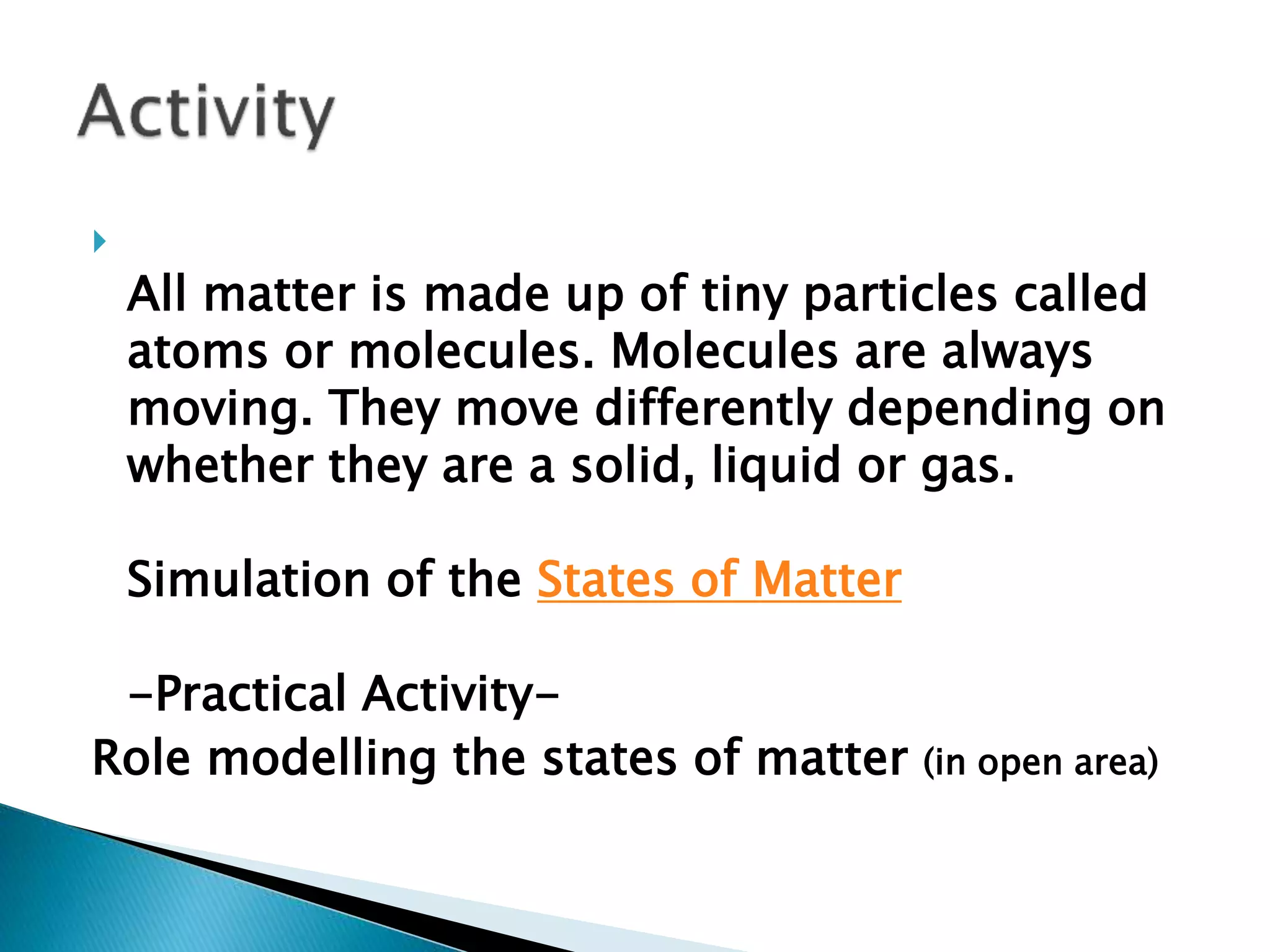 Activity

All matter is made up of tiny particles called atoms or molecules. Molecules are always moving. They move differently depending on whether they are a solid, liquid or gas.

Simulation of the States of Matter

-Practical Activity-
Role modelling the states of matter (in open area)